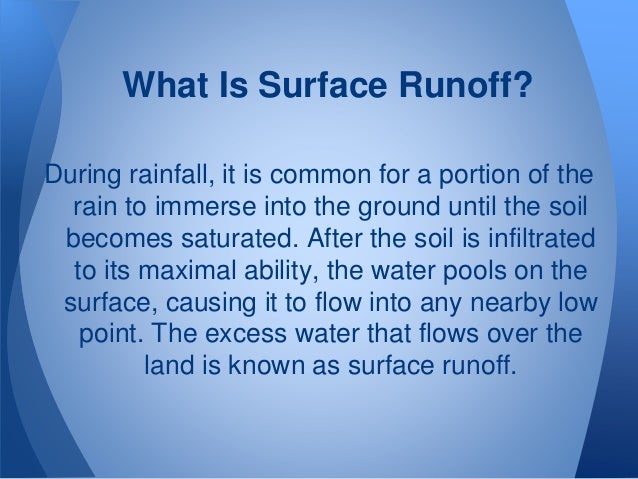 What Is Surface Runoff?

During rainfall, it is common for a portion of the rain to immerse into the ground until the soil becomes saturated. After the soil is infiltrated to its maximal ability, the water pools on the surface, causing it to flow into any nearby low point. The excess water that flows over the land is known as surface runoff.